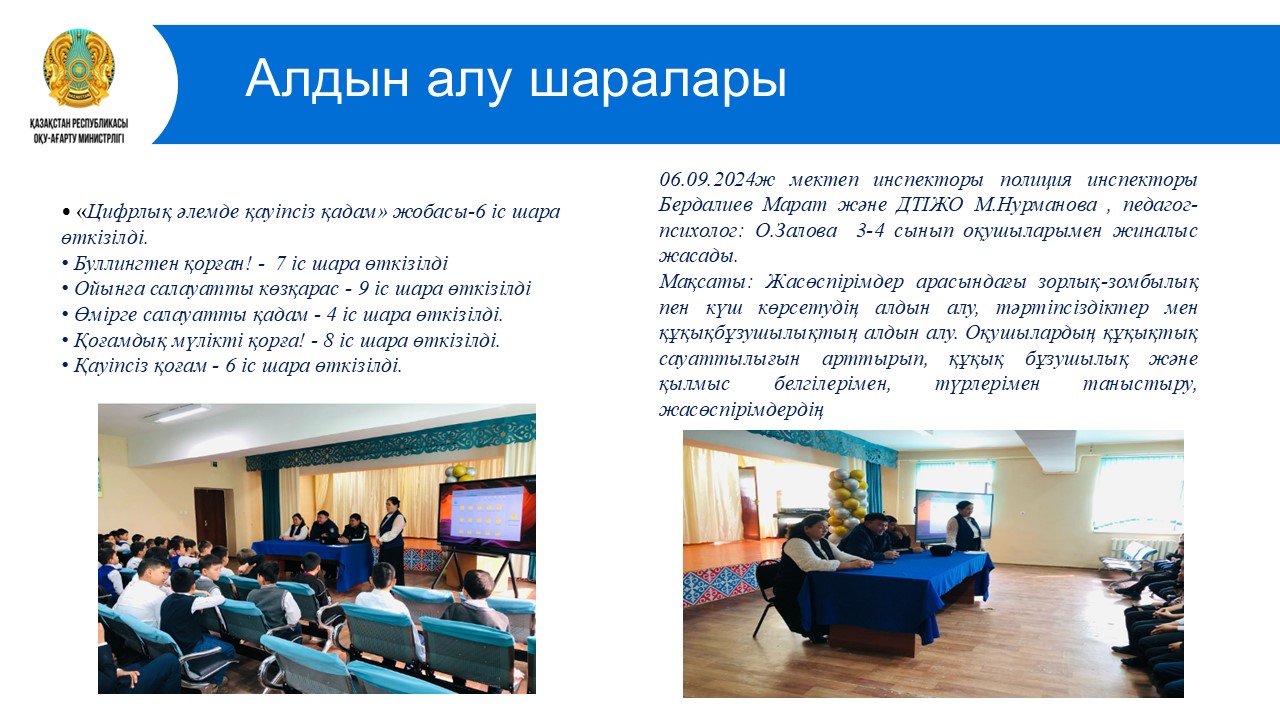 ҚАЗАҚСТАН РЕСПУБЛИКАСЫ
ОҚУ-АҒАРТУ МИНИСТРЛІГІ

Алдын алу шаралары

• «Цифрлық әлемде қауіпсіз қадам» жобасы-6 іс шара өткізілді.
• Буллингтен қорған! - 7 іс шара өткізілді
• Ойынға салауатты көзқарас - 9 іс шара өткізілді
• Өмірге салауатты қадам - 4 іс шара өткізілді.
• Қоғамдық мүлікті қорға! - 8 іс шара өткізілді.
• Қауіпсіз қоғам - 6 іс шара өткізілді.

06.09.2024ж мектеп инспекторы полиция инспекторы Бердалиев Марат және ДТІЖО М.Нурманова , педагог-психолог: О.Залова 3-4 сынып оқушыларымен жиналыс жасады.
Мақсаты: Жасөспірімдер арасындағы зорлық-зомбылық пен күш көрсетудің алдын алу, тәртіпсіздіктер мен құқықбұзушылықтың алдын алу. Оқушылардың құқықтық сауаттылығын арттырып, құқық бұзушылық және қылмыс белгілерімен, түрлерімен таныстыру, жасөспірімдердің